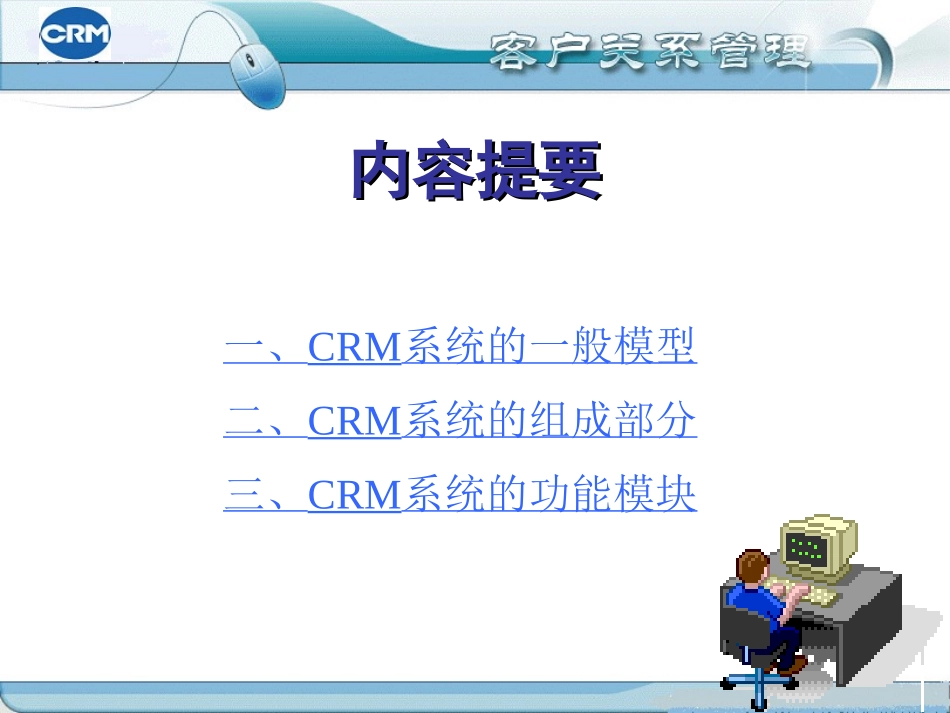 CRM

客户关系管理

内容提要

一、CRM系统的一般模型

二、CRM系统的组成部分

三、CRM系统的功能模块